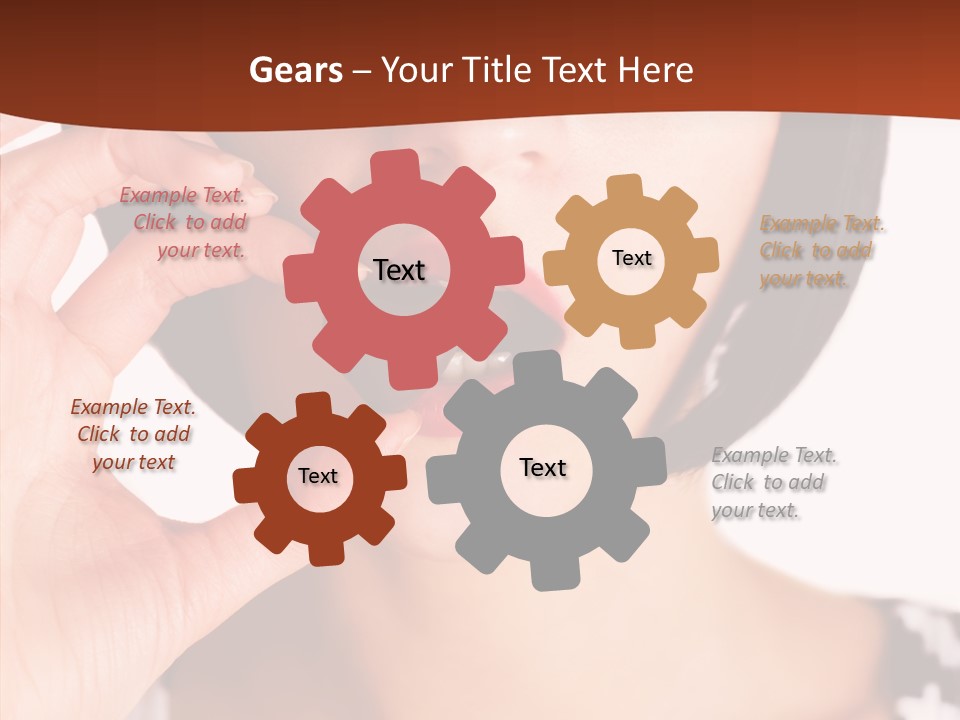 Gears – Your Title Text Here

Example Text. Click to add your text.

Text

Text

Example Text. Click to add your text.

Example Text. Click to add your text

Text

Text

Example Text. Click to add your text.